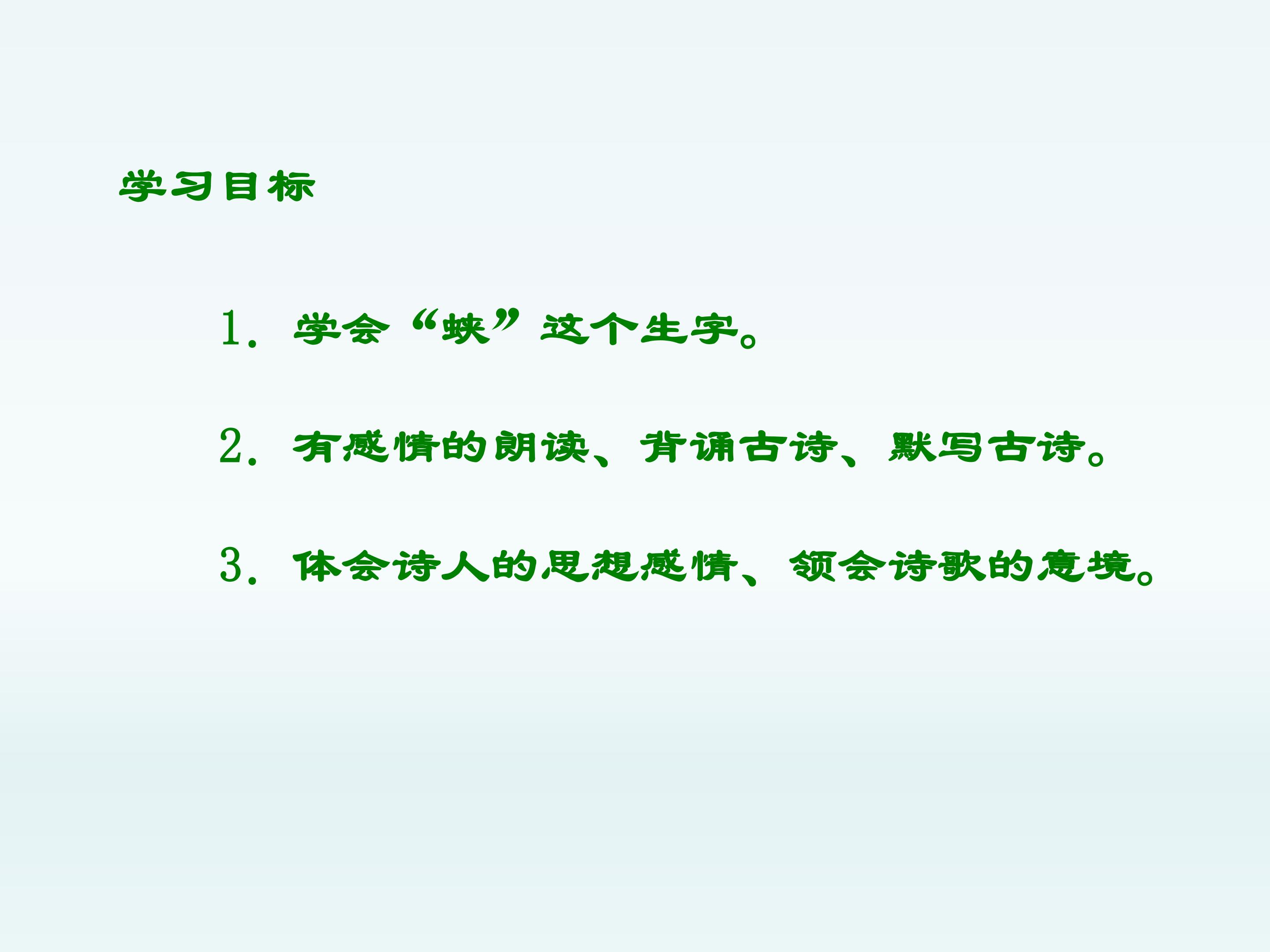 学习目标

1. 学会“蛱”这个生字。

2. 有感情的朗读、背诵古诗、默写古诗。

3. 体会诗人的思想感情、领会诗歌的意境。